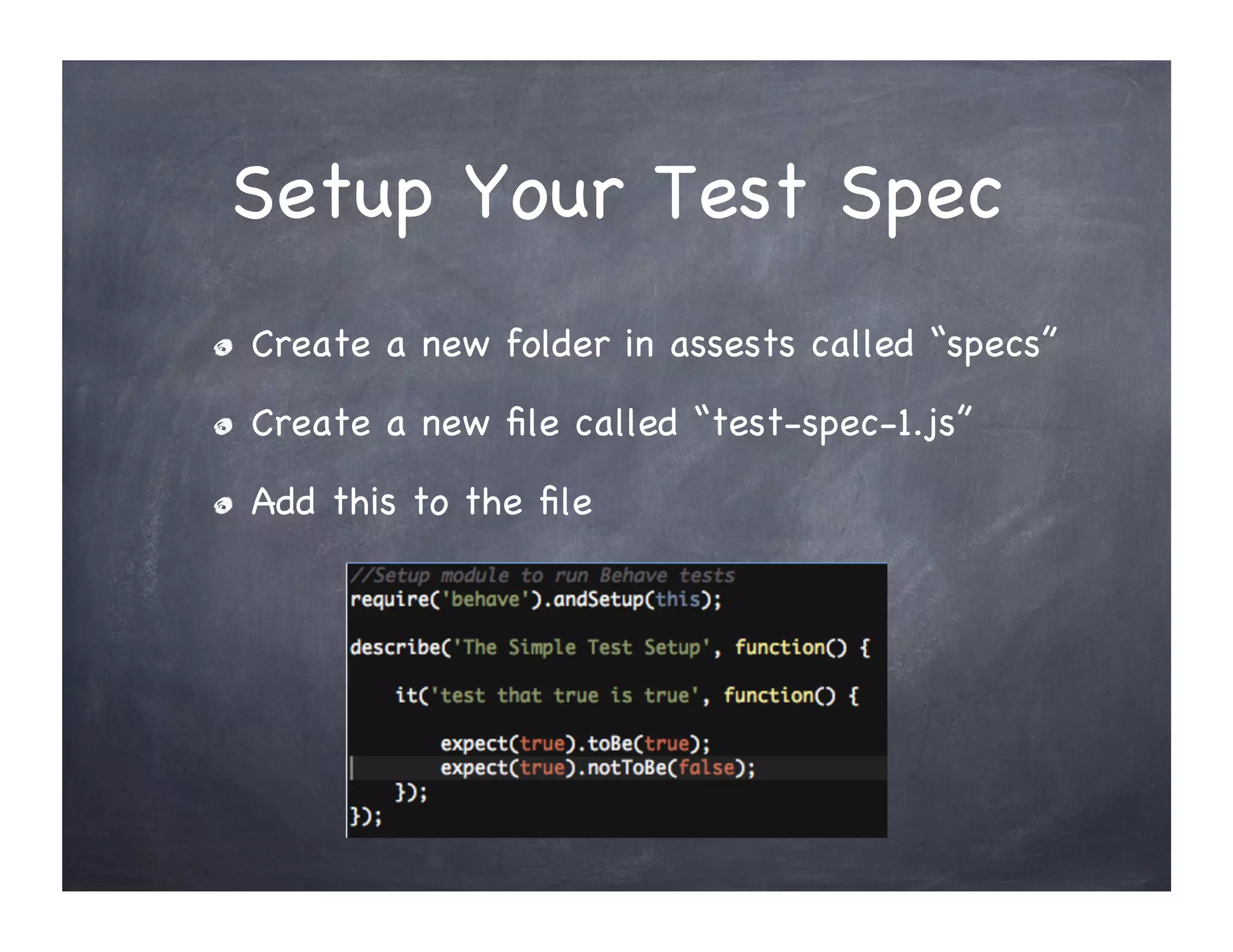 Setup Your Test Spec

Create a new folder in assests called “specs”

Create a new file called “test-spec-1.js”

Add this to the file

//Setup module to run Behave tests
require('behave').andSetup(this);

describe('The Simple Test Setup', function() {

    it('test that true is true', function() {

        expect(true).toBe(true);
        expect(true).notToBe(false);
    });
});